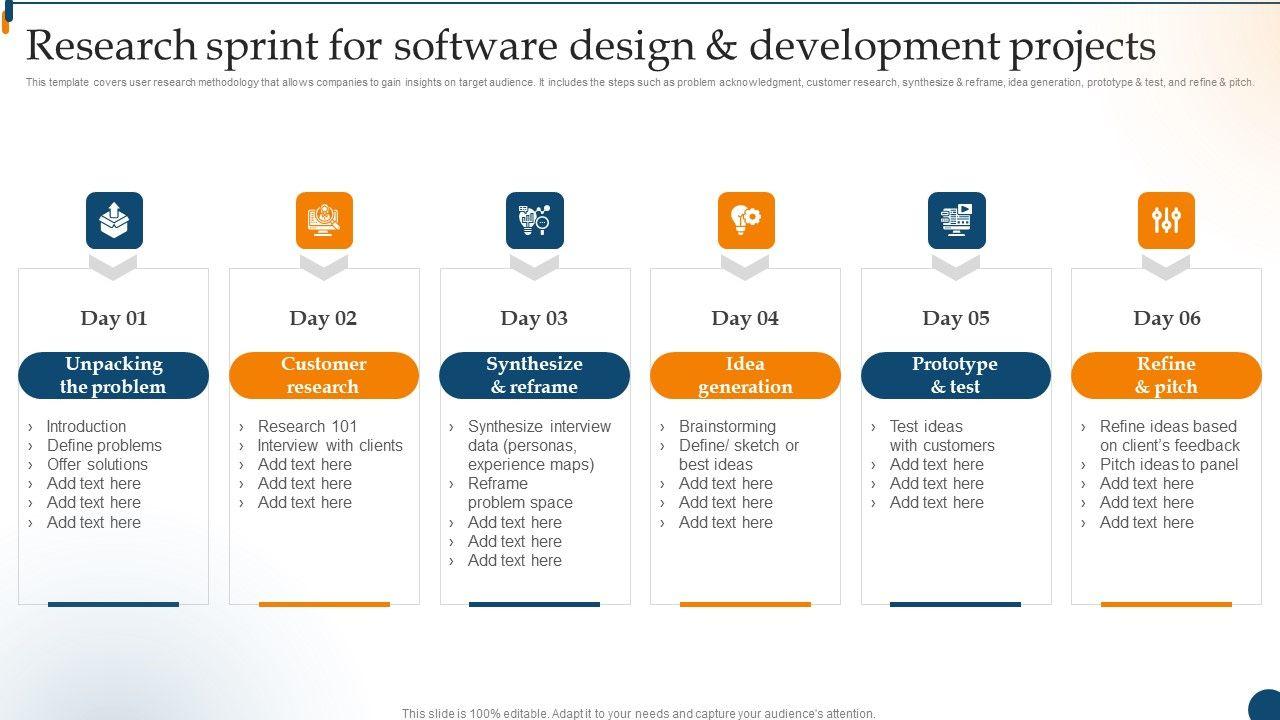 Research sprint for software design & development projects

This template covers user research methodology that allows companies to gain insights on target audience. It includes the steps such as problem acknowledgment, customer research, synthesize & reframe, idea generation, prototype & test, and refine & pitch.

Day 01

Unpacking the problem

› Introduction
› Define problems
› Offer solutions
› Add text here
› Add text here
› Add text here

Day 02

Customer research

› Research 101
› Interview with clients
› Add text here
› Add text here
› Add text here

Day 03

Synthesize & reframe

› Synthesize interview data (personas, experience maps)
› Reframe problem space
› Add text here
› Add text here
› Add text here

Day 04

Idea generation

› Brainstorming
› Define/ sketch or best ideas
› Add text here
› Add text here
› Add text here

Day 05

Prototype & test

› Test ideas with customers
› Add text here
› Add text here
› Add text here

Day 06

Refine & pitch

› Refine ideas based on client's feedback
› Pitch ideas to panel
› Add text here
› Add text here
› Add text here

This slide is 100% editable. Adapt it to your needs and capture your audience's attention.